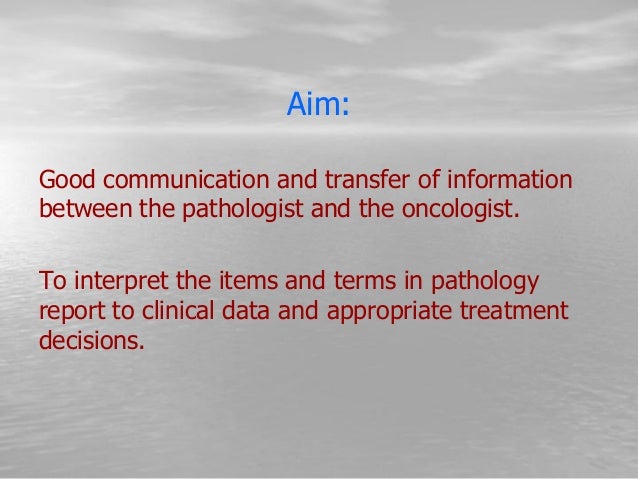 Aim:

Good communication and transfer of information between the pathologist and the oncologist.

To interpret the items and terms in pathology report to clinical data and appropriate treatment decisions.